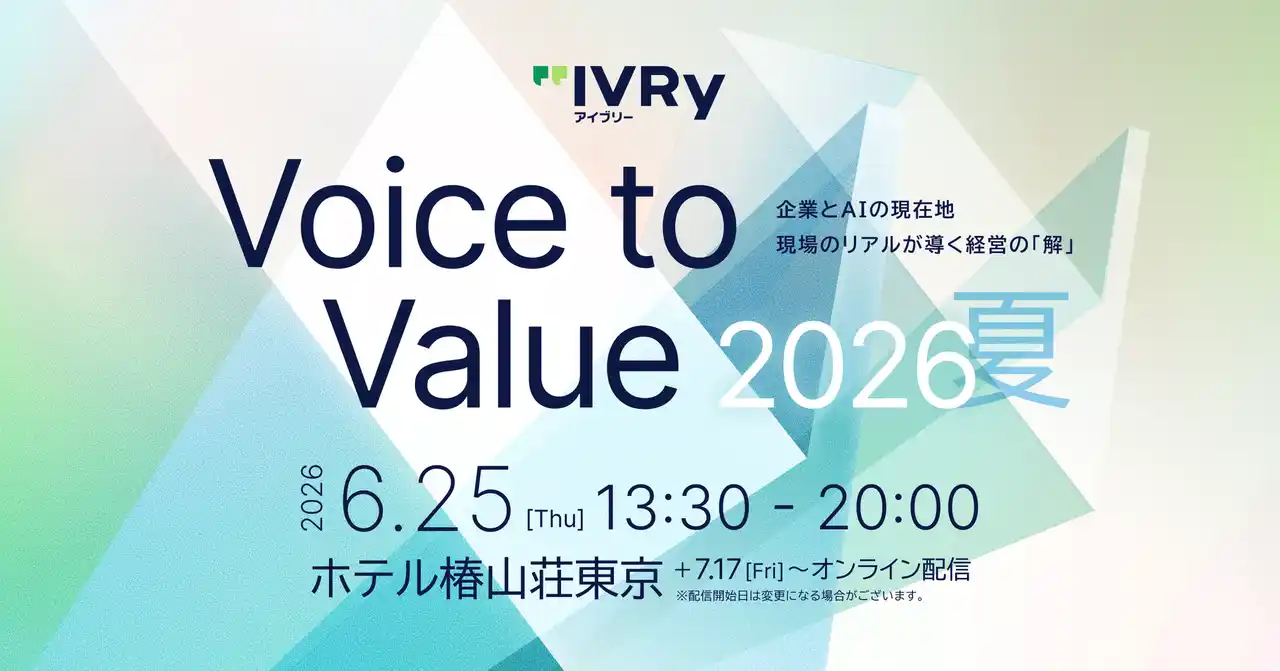 IVRy
アイブリー

Voice to Value 2026夏

企業とAIの現在地
現場のリアルが導く経営の「解」

2026 6.25 [Thu] 13:30 - 20:00

ホテル椿山荘東京 + 7.17 [Fri] 〜オンライン配信
※配信開始日は変更になる場合がございます。